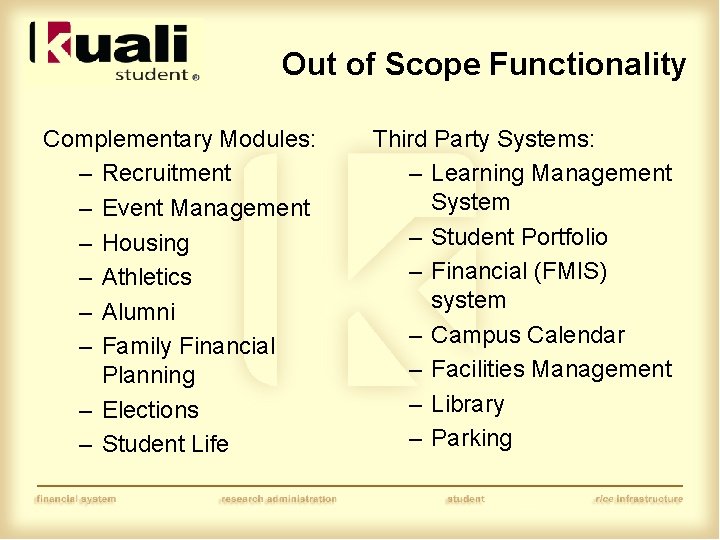 kuali
student®

Out of Scope Functionality

Complementary Modules:
– Recruitment
– Event Management
– Housing
– Athletics
– Alumni
– Family Financial Planning
– Elections
– Student Life

Third Party Systems:
– Learning Management System
– Student Portfolio
– Financial (FMIS) system
– Campus Calendar
– Facilities Management
– Library
– Parking

financial system research administration student rice infrastructure